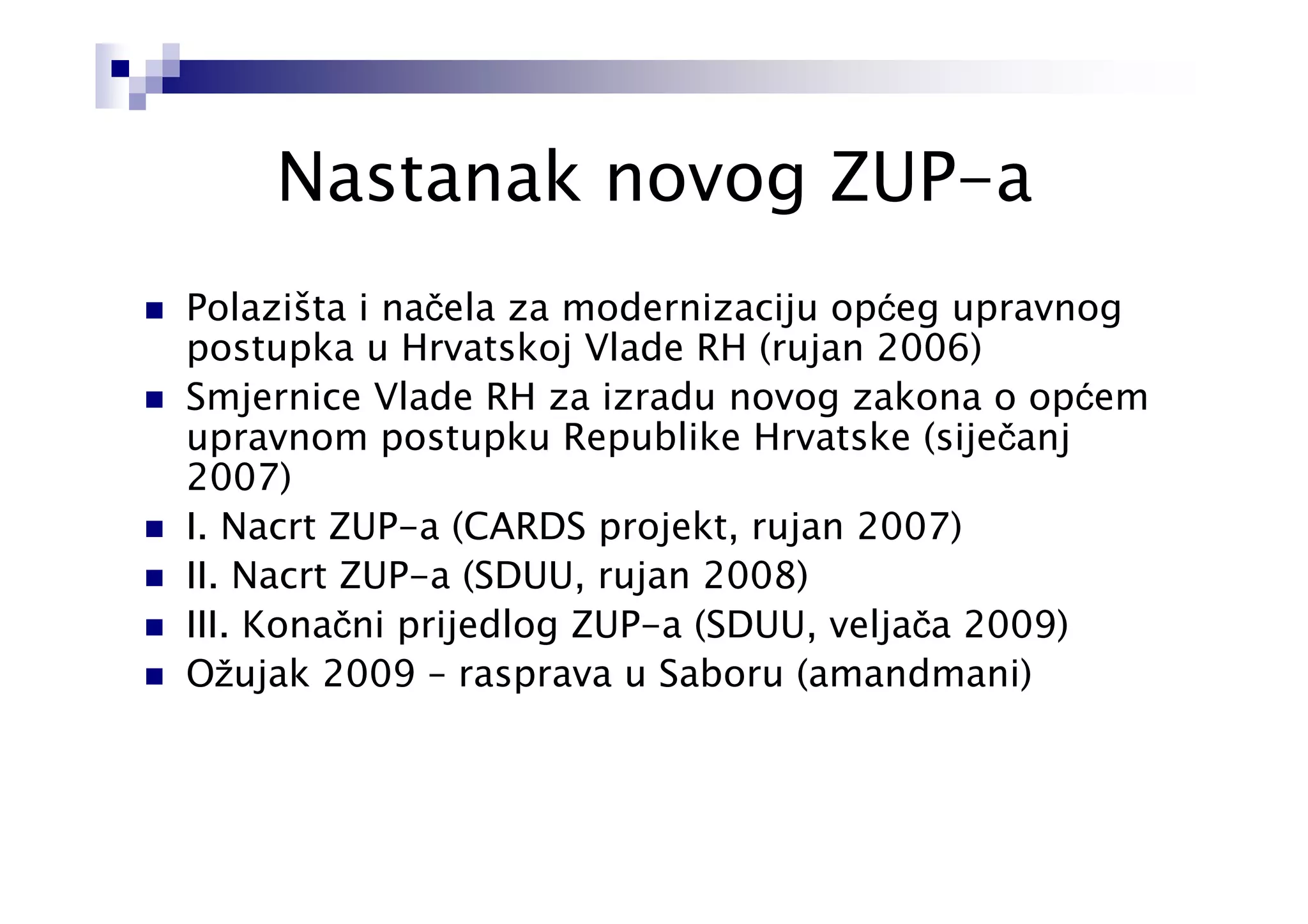 Nastanak novog ZUP-a

- Polazišta i načela za modernizaciju općeg upravnog postupka u Hrvatskoj Vlade RH (rujan 2006)
- Smjernice Vlade RH za izradu novog zakona o općem upravnom postupku Republike Hrvatske (siječanj 2007)
- I. Nacrt ZUP-a (CARDS projekt, rujan 2007)
- II. Nacrt ZUP-a (SDUU, rujan 2008)
- III. Konačni prijedlog ZUP-a (SDUU, veljača 2009)
- Ožujak 2009 – rasprava u Saboru (amandmani)